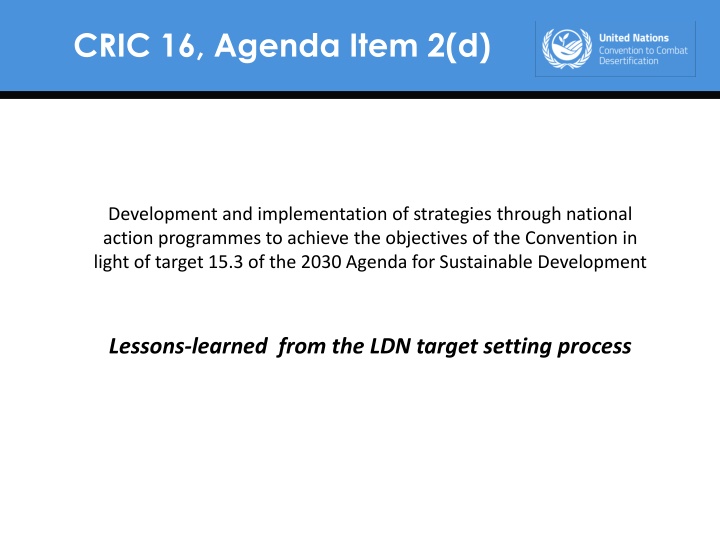 CRIC 16, Agenda Item 2(d)

United Nations
Convention to Combat
Desertification

Development and implementation of strategies through national action programmes to achieve the objectives of the Convention in light of target 15.3 of the 2030 Agenda for Sustainable Development

Lessons-learned from the LDN target setting process